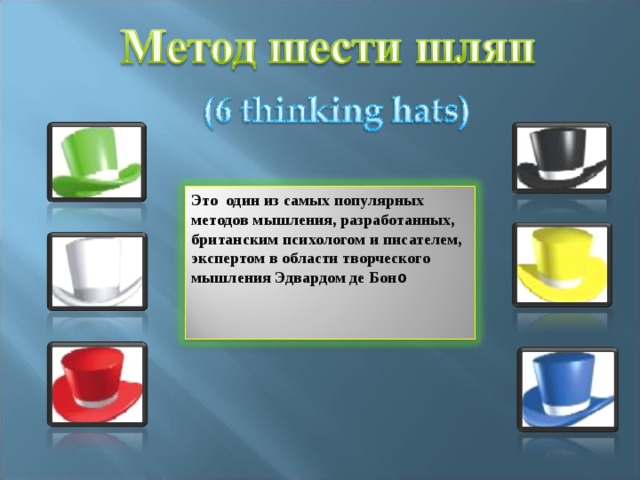 Метод шести шляп

(6 thinking hats)

Это один из самых популярных методов мышления, разработанных, британским психологом и писателем, экспертом в области творческого мышления Эдвардом де Боно